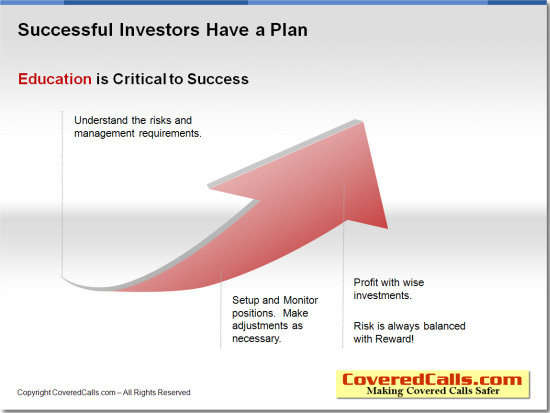 Successful Investors Have a Plan

Education is Critical to Success

Understand the risks and management requirements.

Setup and Monitor positions. Make adjustments as necessary.

Profit with wise investments.

Risk is always balanced with Reward!

Copyright CoveredCalls.com – All Rights Reserved

CoveredCalls.com
Making Covered Calls Safer